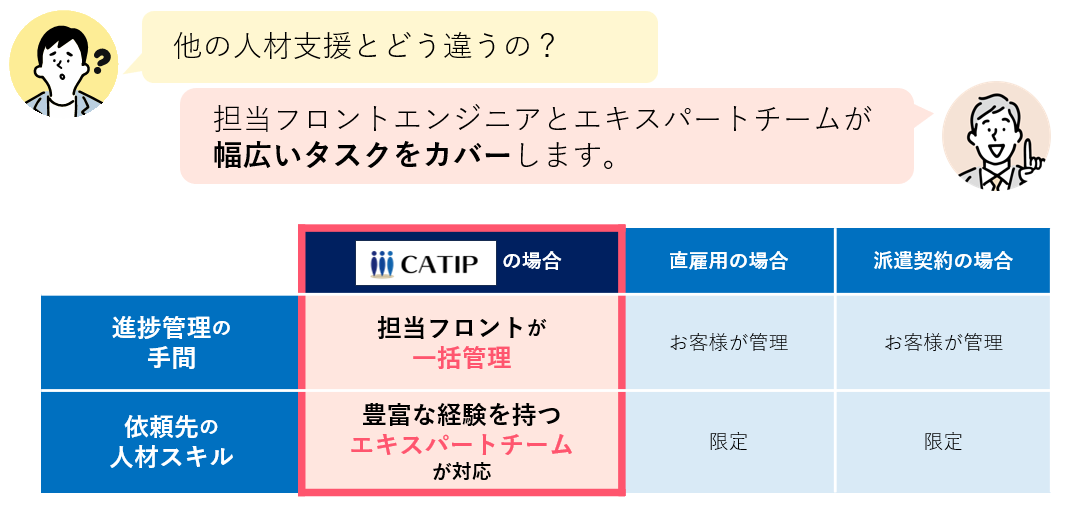 他の人材支援とどう違うの？

担当フロントエンジニアとエキスパートチームが幅広いタスクをカバーします。

|  | CATIP の場合 | 直雇用の場合 | 派遣契約の場合 |
|---|---|---|---|
| 進捗管理の手間 | 担当フロントが一括管理 | お客様が管理 | お客様が管理 |
| 依頼先の人材スキル | 豊富な経験を持つエキスパートチームが対応 | 限定 | 限定 |